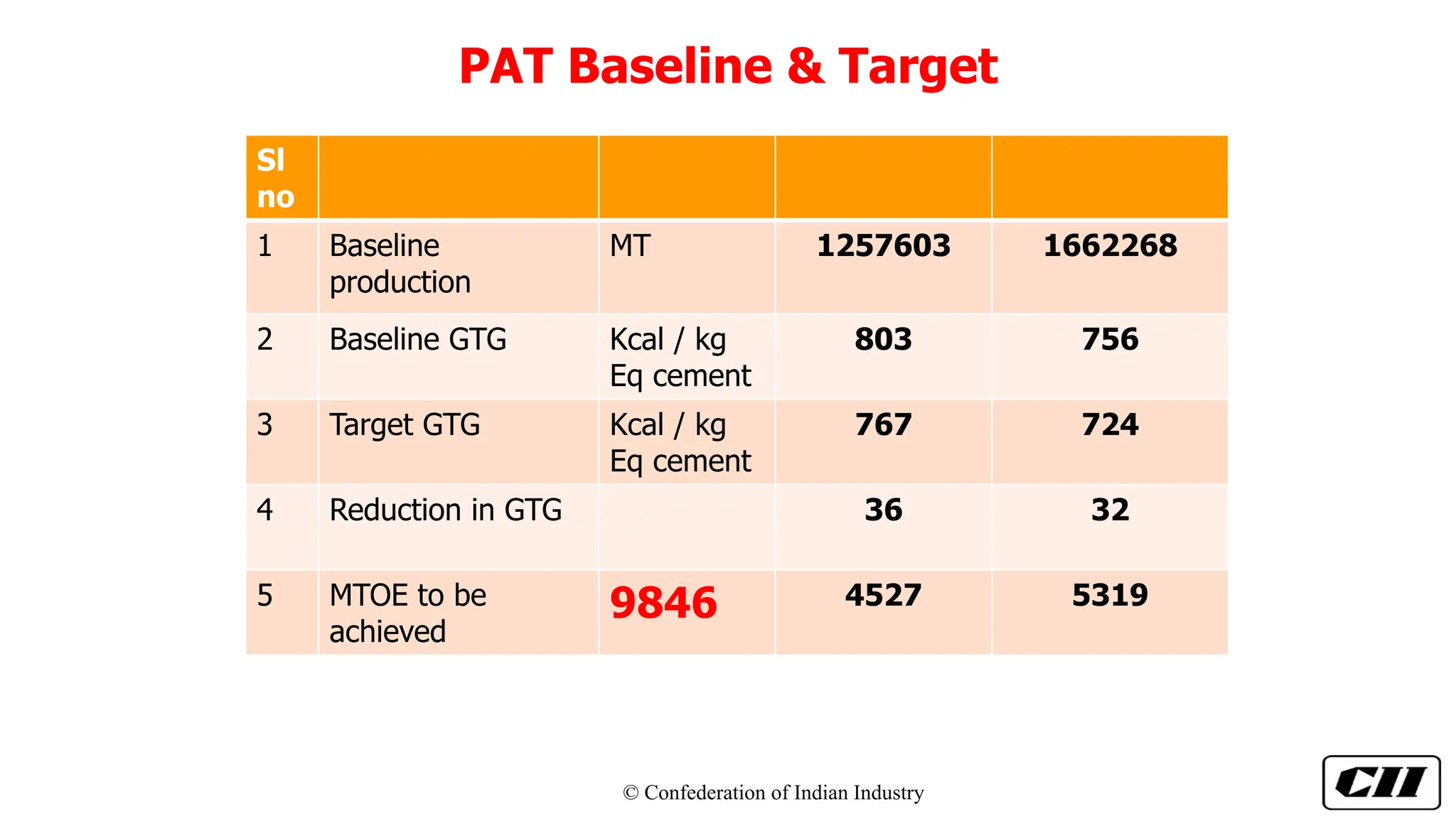 PAT Baseline & Target

| Sl no | | | | |
|---|---|---|---|---|
| 1 | Baseline production | MT | 1257603 | 1662268 |
| 2 | Baseline GTG | Kcal / kg Eq cement | 803 | 756 |
| 3 | Target GTG | Kcal / kg Eq cement | 767 | 724 |
| 4 | Reduction in GTG | | 36 | 32 |
| 5 | MTOE to be achieved | 9846 | 4527 | 5319 |

© Confederation of Indian Industry

CII